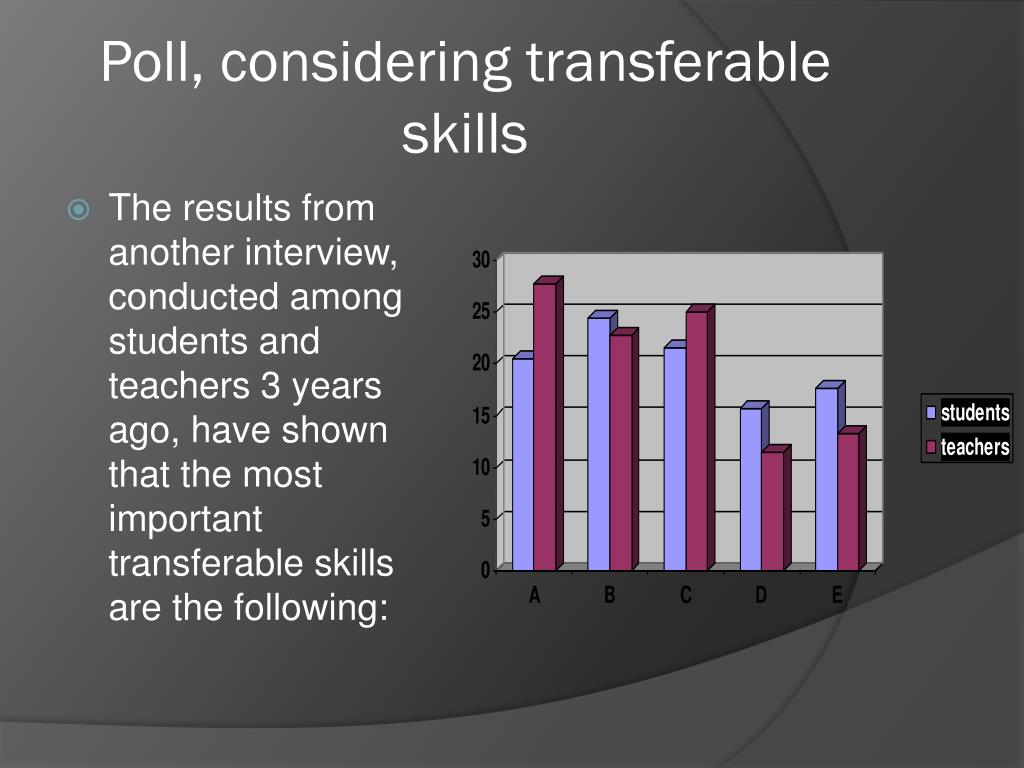 Poll, considering transferable skills

The results from another interview, conducted among students and teachers 3 years ago, have shown that the most important transferable skills are the following:

30
25
20
15
10
5
0
A
B
C
D
E
students
teachers